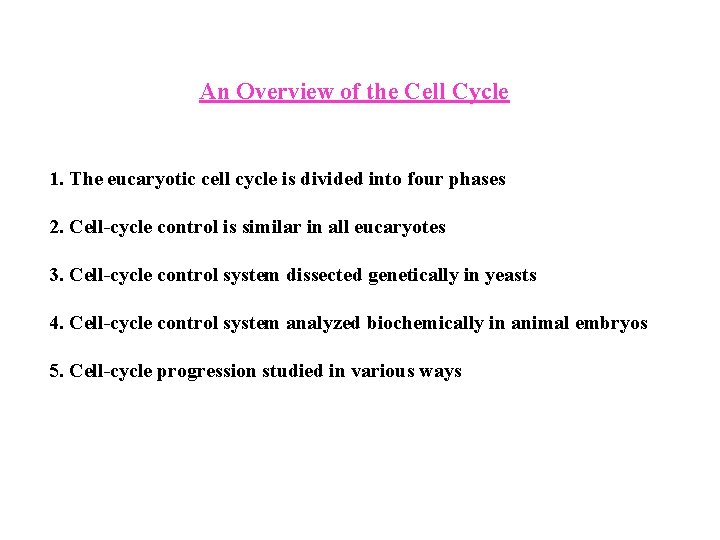 An Overview of the Cell Cycle

1. The eucaryotic cell cycle is divided into four phases

2. Cell-cycle control is similar in all eucaryotes

3. Cell-cycle control system dissected genetically in yeasts

4. Cell-cycle control system analyzed biochemically in animal embryos

5. Cell-cycle progression studied in various ways